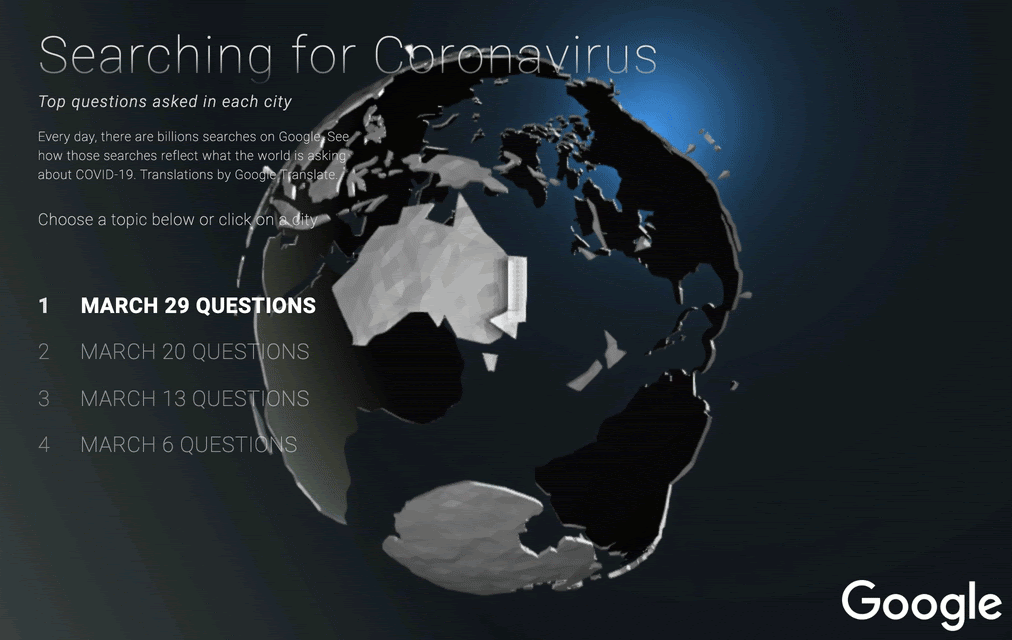 Searching for Coronavirus

Top questions asked in each city

Every day, there are billions searches on Google. See how those searches reflect what the world is asking about COVID-19. Translations by Google Translate.

Choose a topic below or click on a city

1 MARCH 29 QUESTIONS

2 MARCH 20 QUESTIONS

3 MARCH 13 QUESTIONS

4 MARCH 6 QUESTIONS

Google